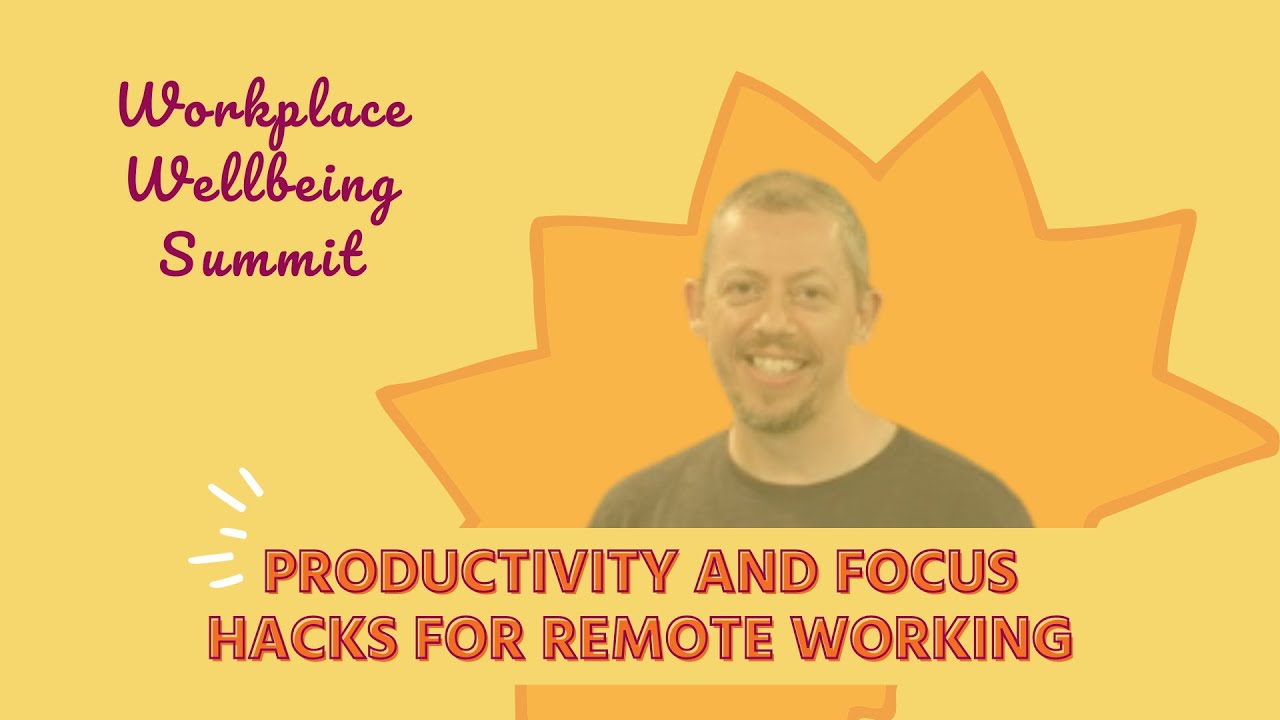 Workplace Wellbeing Summit

PRODUCTIVITY AND FOCUS HACKS FOR REMOTE WORKING